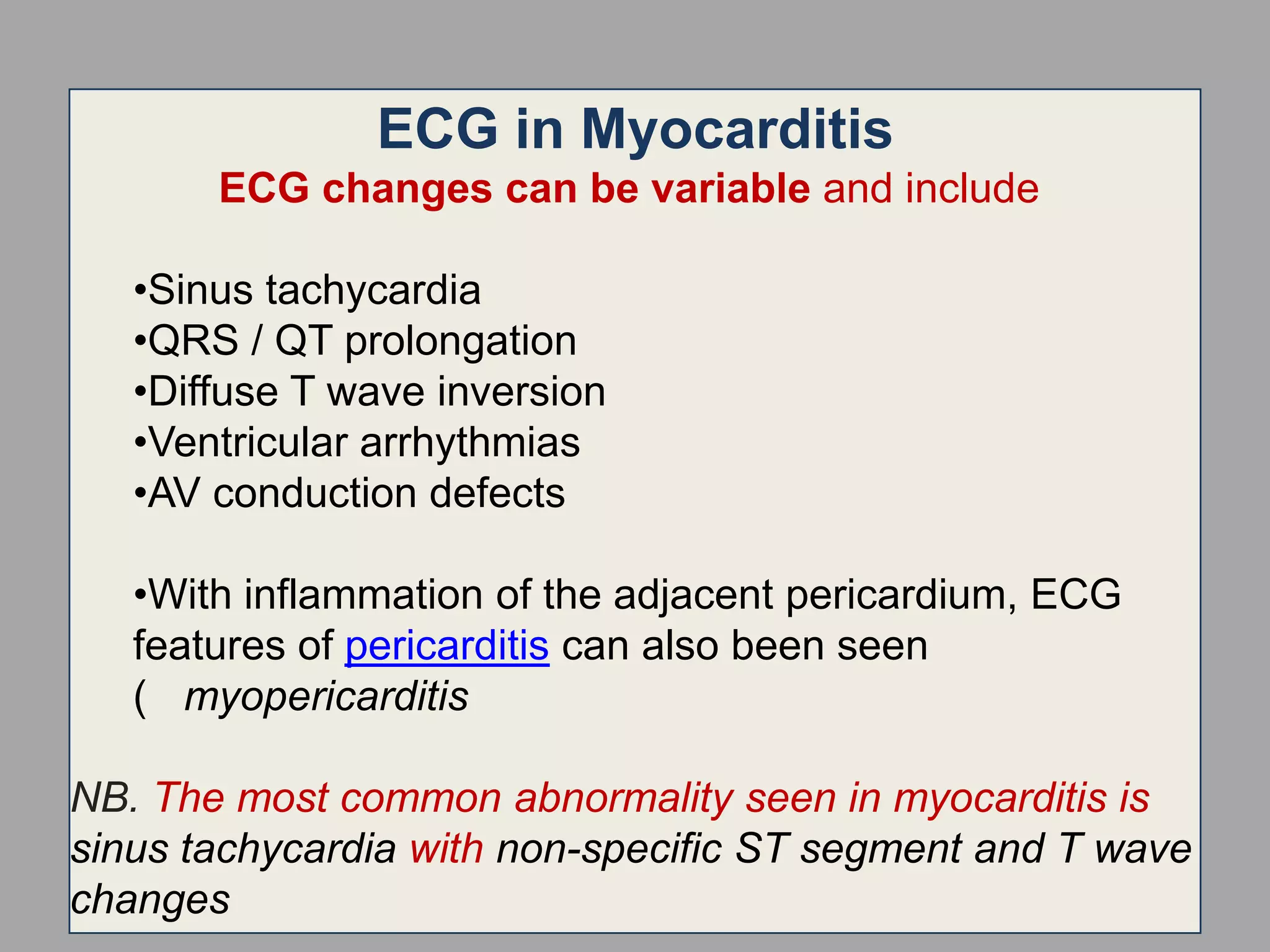 ECG in Myocarditis

ECG changes can be variable and include

•Sinus tachycardia
•QRS / QT prolongation
•Diffuse T wave inversion
•Ventricular arrhythmias
•AV conduction defects

•With inflammation of the adjacent pericardium, ECG features of pericarditis can also been seen ( myopericarditis

NB. The most common abnormality seen in myocarditis is sinus tachycardia with non-specific ST segment and T wave changes